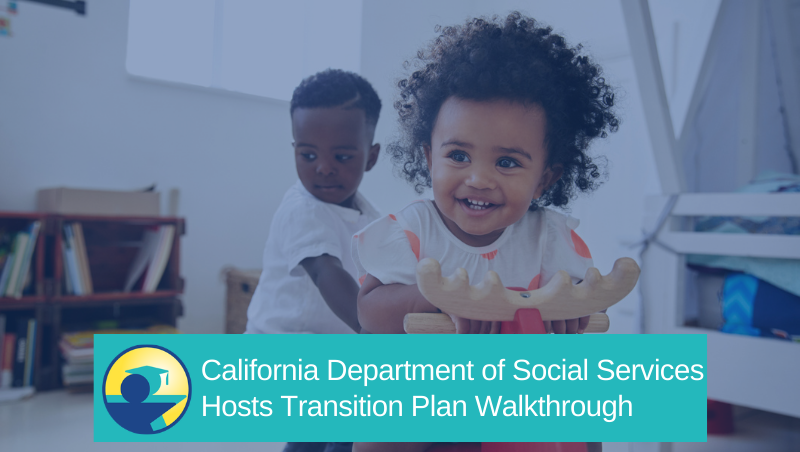 California Department of Social Services
Hosts Transition Plan Walkthrough